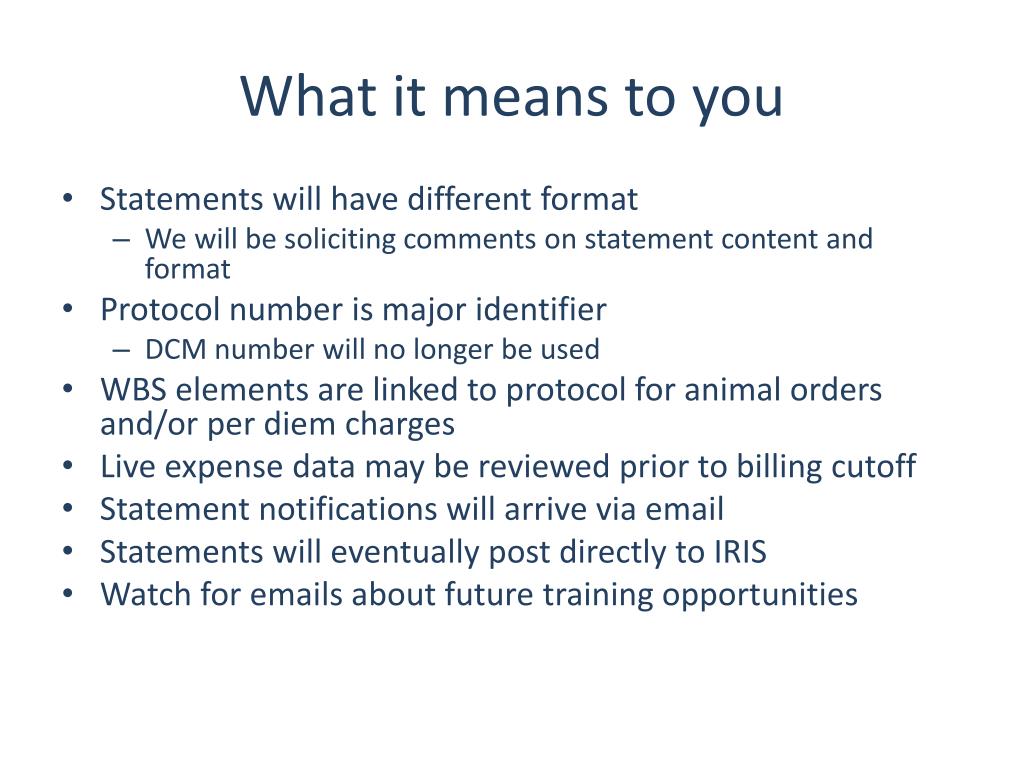 What it means to you

• Statements will have different format
  – We will be soliciting comments on statement content and format
• Protocol number is major identifier
  – DCM number will no longer be used
• WBS elements are linked to protocol for animal orders and/or per diem charges
• Live expense data may be reviewed prior to billing cutoff
• Statement notifications will arrive via email
• Statements will eventually post directly to IRIS
• Watch for emails about future training opportunities